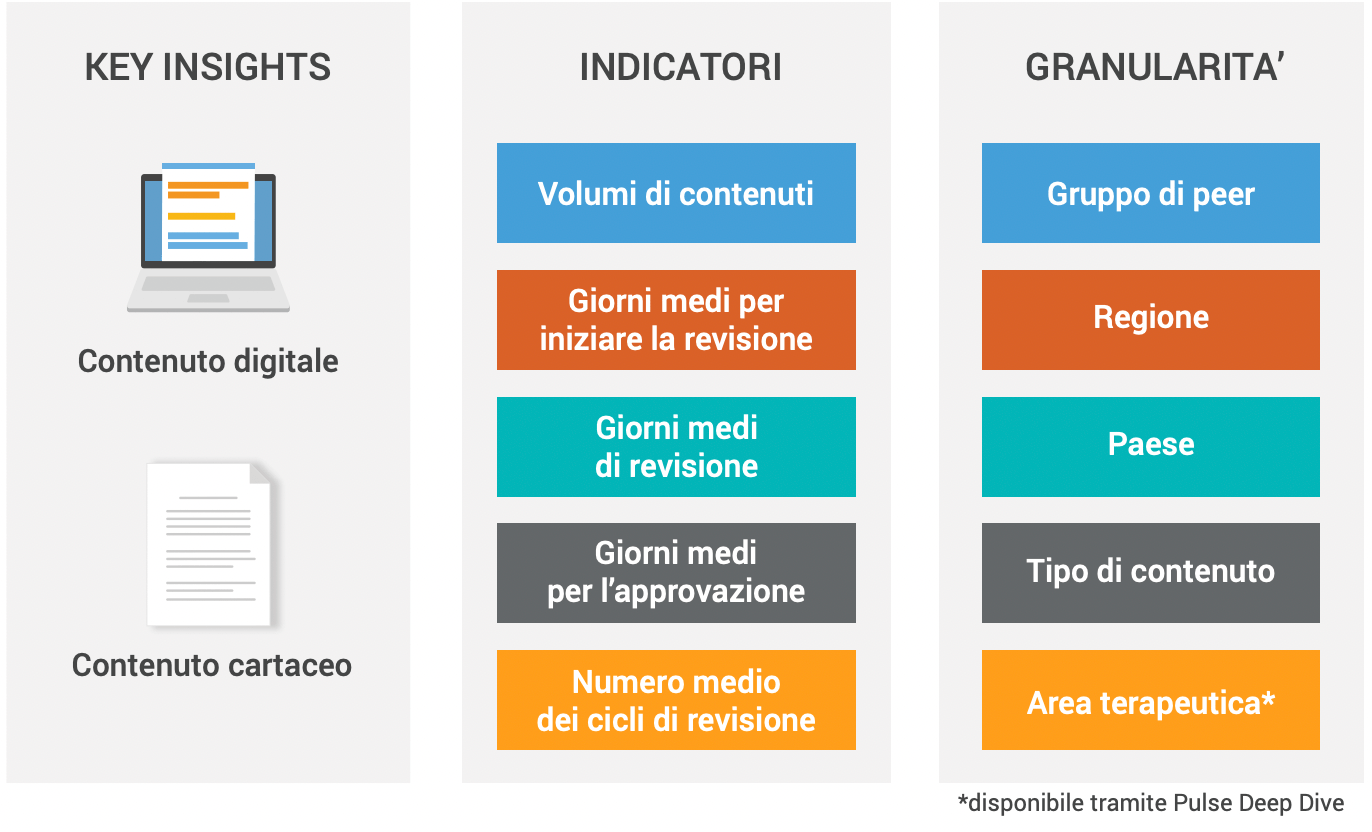 KEY INSIGHTS

Contenuto digitale

Contenuto cartaceo

INDICATORI

Volumi di contenuti

Giorni medi per iniziare la revisione

Giorni medi di revisione

Giorni medi per l'approvazione

Numero medio dei cicli di revisione

GRANULARITA'

Gruppo di peer

Regione

Paese

Tipo di contenuto

Area terapeutica*

*disponibile tramite Pulse Deep Dive